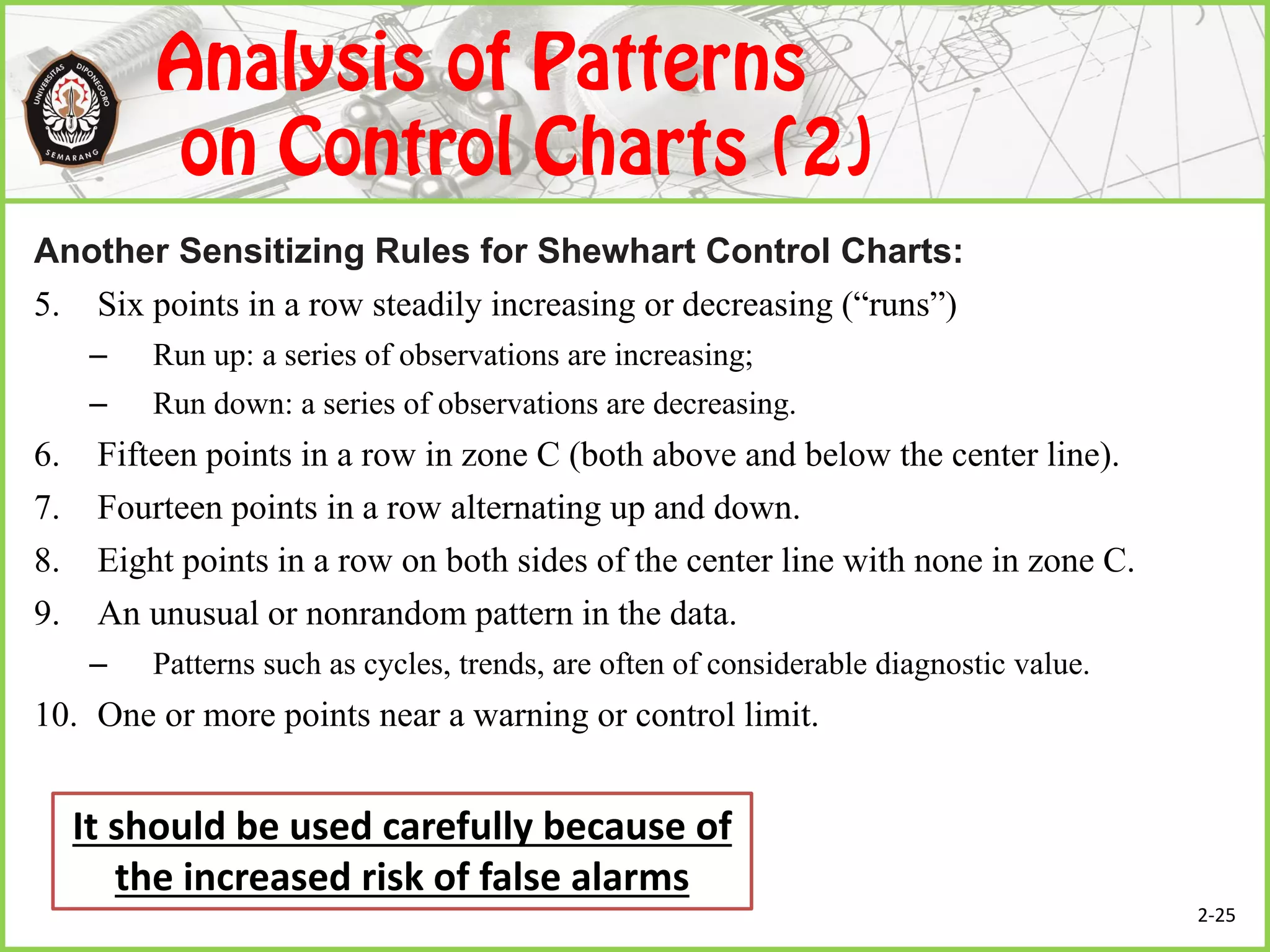 UNIVERSITAS DIPONEGORO SEMARANG

Analysis of Patterns on Control Charts (2)

Another Sensitizing Rules for Shewhart Control Charts:

5. Six points in a row steadily increasing or decreasing (“runs”)
– Run up: a series of observations are increasing;
– Run down: a series of observations are decreasing.
6. Fifteen points in a row in zone C (both above and below the center line).
7. Fourteen points in a row alternating up and down.
8. Eight points in a row on both sides of the center line with none in zone C.
9. An unusual or nonrandom pattern in the data.
– Patterns such as cycles, trends, are often of considerable diagnostic value.
10. One or more points near a warning or control limit.

It should be used carefully because of the increased risk of false alarms

2-25